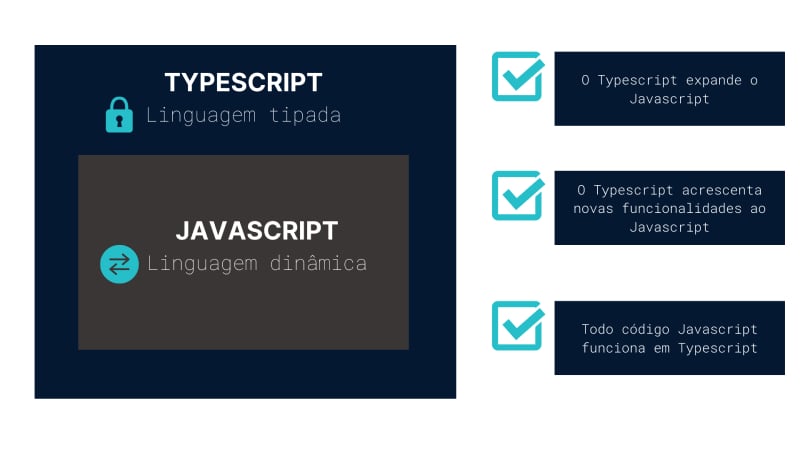 TYPESCRIPT
Linguagem tipada

JAVASCRIPT
Linguagem dinâmica

O Typescript expande o Javascript

O Typescript acrescenta novas funcionalidades ao Javascript

Todo código Javascript funciona em Typescript